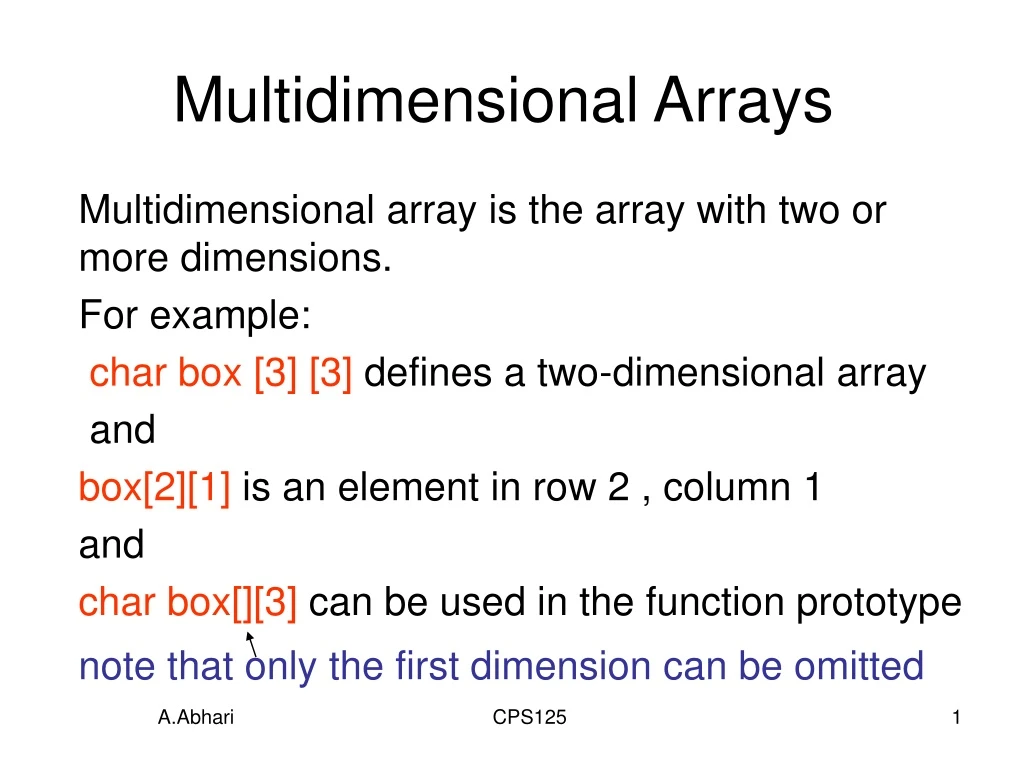 Multidimensional Arrays

Multidimensional array is the array with two or more dimensions.

For example:

char box [3] [3] defines a two-dimensional array

and

box[2][1] is an element in row 2 , column 1

and

char box[][3] can be used in the function prototype

note that only the first dimension can be omitted

A.Abhari CPS125 1